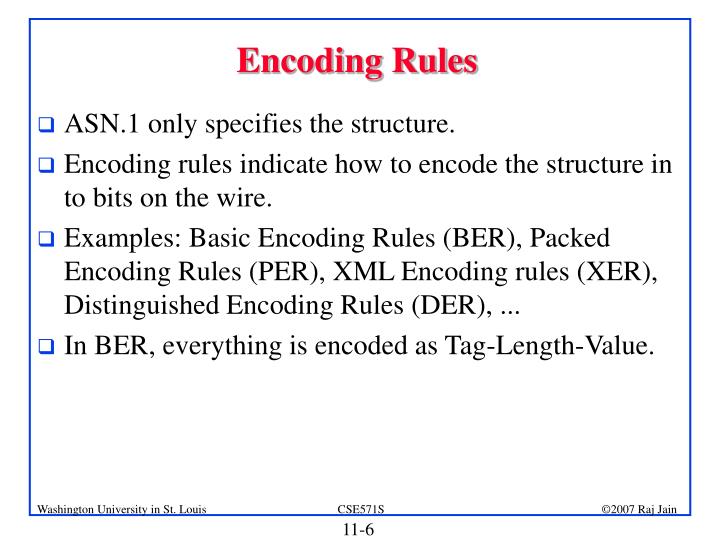 Encoding Rules

❑ ASN.1 only specifies the structure.

❑ Encoding rules indicate how to encode the structure in to bits on the wire.

❑ Examples: Basic Encoding Rules (BER), Packed Encoding Rules (PER), XML Encoding rules (XER), Distinguished Encoding Rules (DER), ...

❑ In BER, everything is encoded as Tag-Length-Value.

Washington University in St. Louis

CSE571S

©2007 Raj Jain

11-6